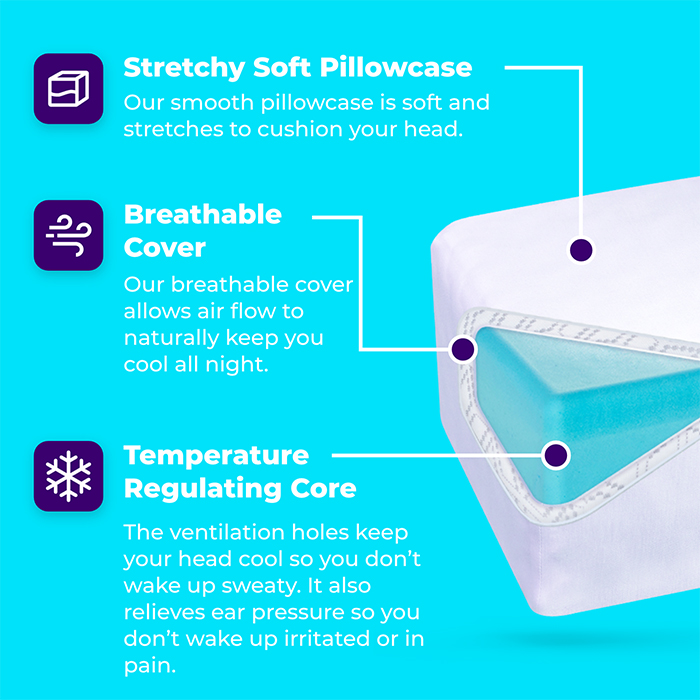 Stretchy Soft Pillowcase
Our smooth pillowcase is soft and stretches to cushion your head.

Breathable Cover
Our breathable cover allows air flow to naturally keep you cool all night.

Temperature Regulating Core
The ventilation holes keep your head cool so you don't wake up sweaty. It also relieves ear pressure so you don't wake up irritated or in pain.